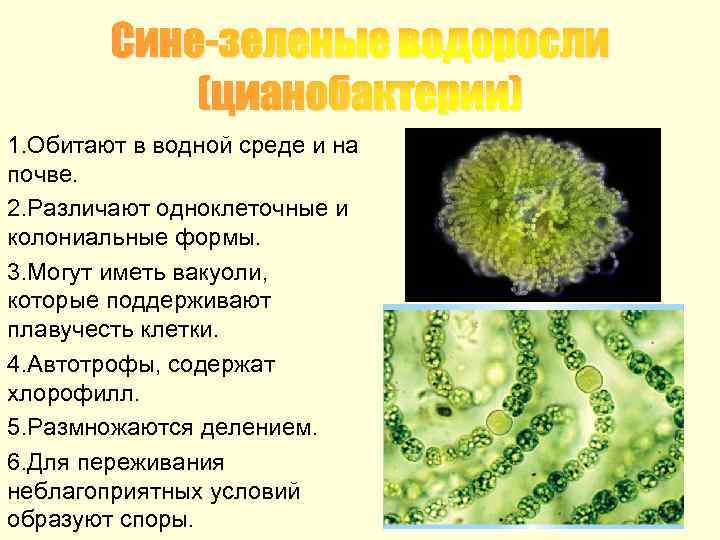 Сине-зеленые водоросли (цианобактерии)

1.Обитают в водной среде и на почве.

2.Различают одноклеточные и колониальные формы.

3.Могут иметь вакуоли, которые поддерживают плавучесть клетки.

4.Автотрофы, содержат хлорофилл.

5.Размножаются делением.

6.Для переживания неблагоприятных условий образуют споры.